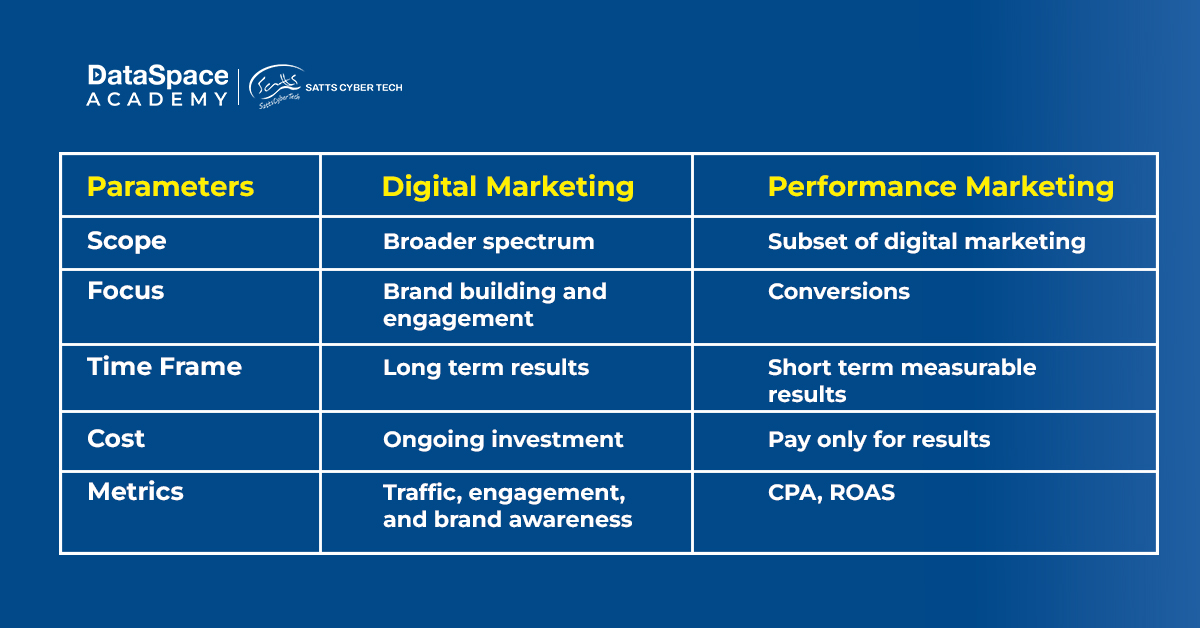 DataSpace ACADEMY | Satts SattsCyberTech SATTS CYBER TECH

| Parameters | Digital Marketing | Performance Marketing |
|---|---|---|
| Scope | Broader spectrum | Subset of digital marketing |
| Focus | Brand building and engagement | Conversions |
| Time Frame | Long term results | Short term measurable results |
| Cost | Ongoing investment | Pay only for results |
| Metrics | Traffic, engagement, and brand awareness | CPA, ROAS |